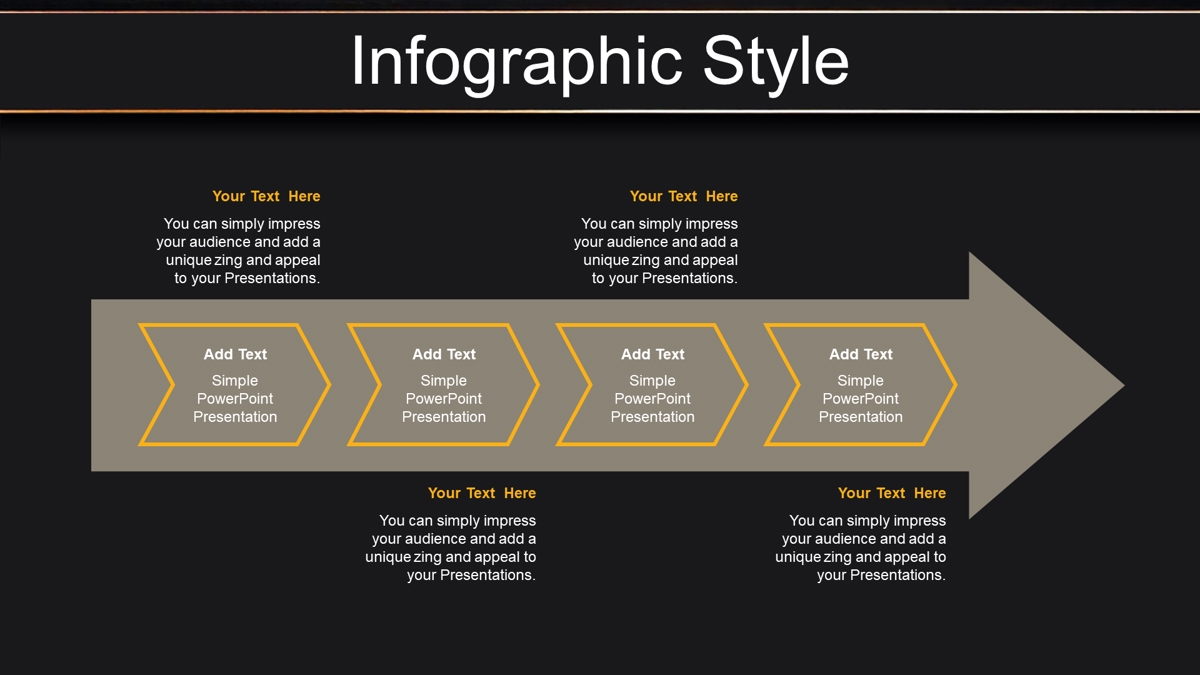 Infographic Style

Your Text Here

You can simply impress your audience and add a unique zing and appeal to your Presentations.

Your Text Here

You can simply impress your audience and add a unique zing and appeal to your Presentations.

Add Text
Simple PowerPoint Presentation

Add Text
Simple PowerPoint Presentation

Add Text
Simple PowerPoint Presentation

Add Text
Simple PowerPoint Presentation

Your Text Here

You can simply impress your audience and add a unique zing and appeal to your Presentations.

Your Text Here

You can simply impress your audience and add a unique zing and appeal to your Presentations.